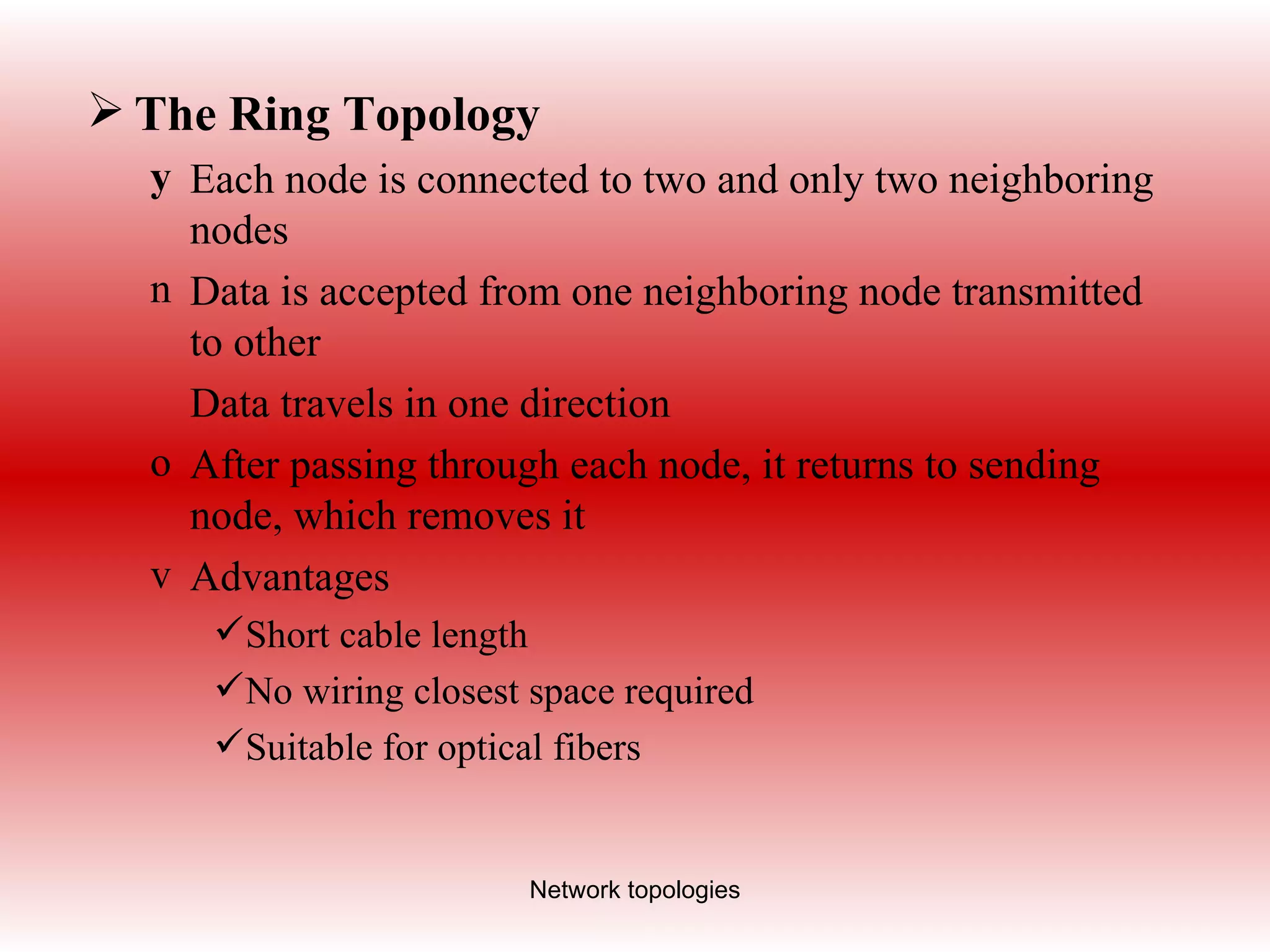 ➢ The Ring Topology

y Each node is connected to two and only two neighboring nodes

n Data is accepted from one neighboring node transmitted to other

Data travels in one direction

o After passing through each node, it returns to sending node, which removes it

v Advantages

✓Short cable length

✓No wiring closest space required

✓Suitable for optical fibers

Network topologies